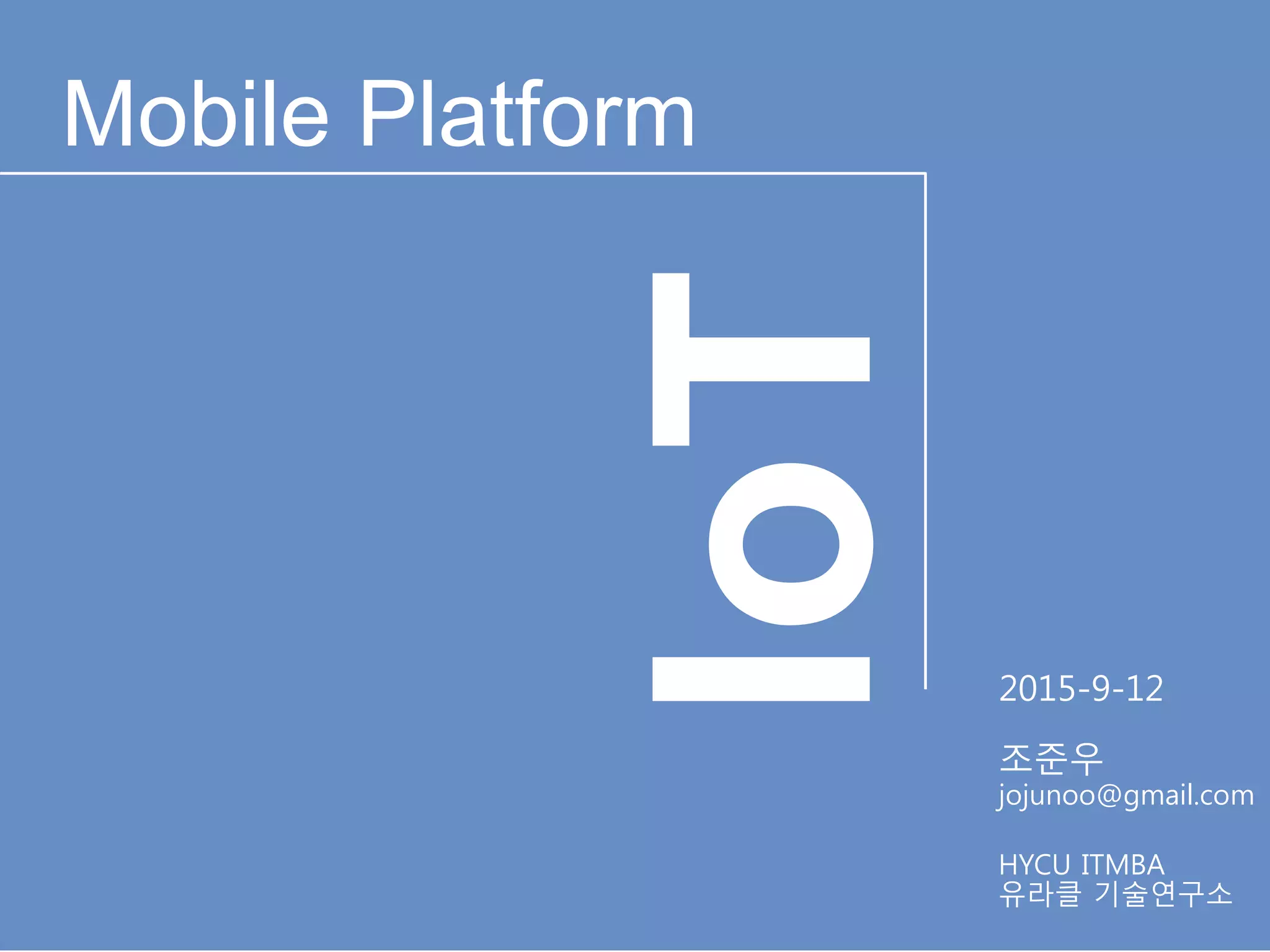 Mobile Platform

IoT

2015-9-12

조준우
jojunoo@gmail.com

HYCU ITMBA
유라클 기술연구소